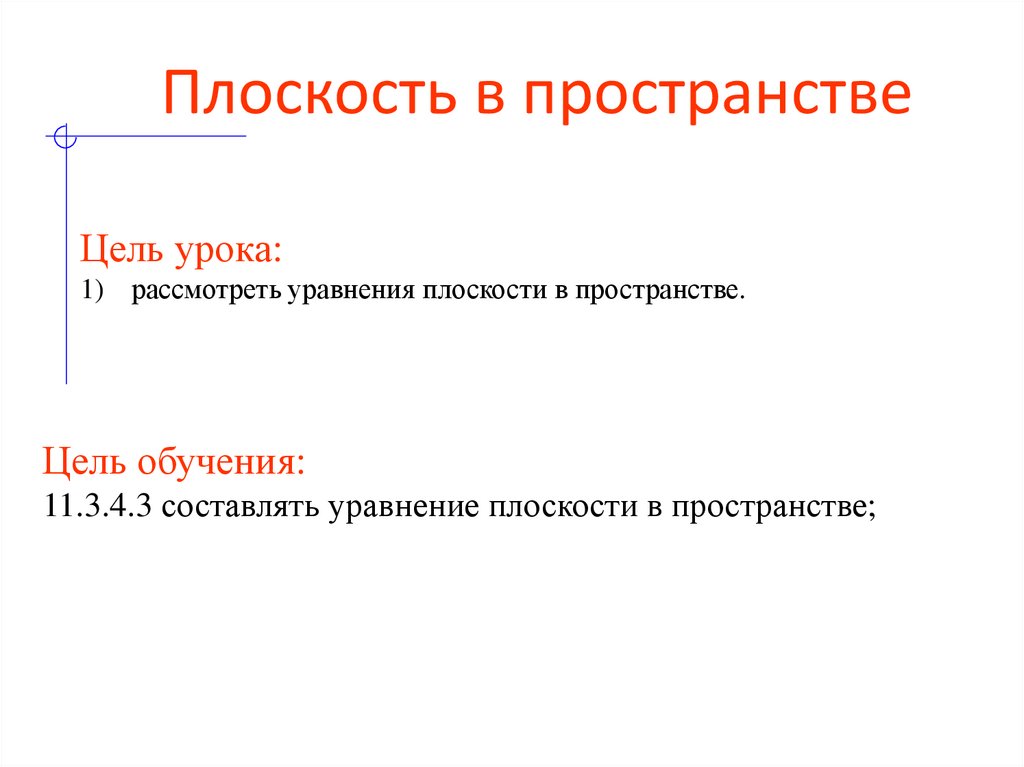 Плоскость в пространстве

Цель урока:
1) рассмотреть уравнения плоскости в пространстве.

Цель обучения:
11.3.4.3 составлять уравнение плоскости в пространстве;